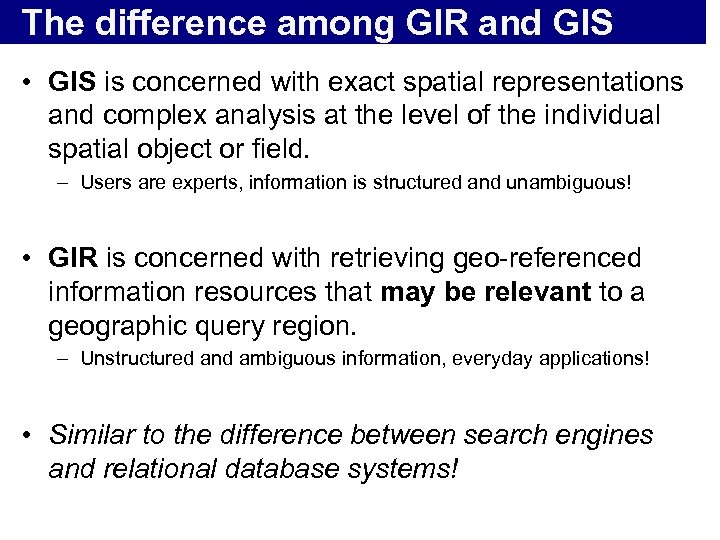 The difference among GIR and GIS

• GIS is concerned with exact spatial representations and complex analysis at the level of the individual spatial object or field.
– Users are experts, information is structured and unambiguous!

• GIR is concerned with retrieving geo-referenced information resources that may be relevant to a geographic query region.
– Unstructured and ambiguous information, everyday applications!

• Similar to the difference between search engines and relational database systems!